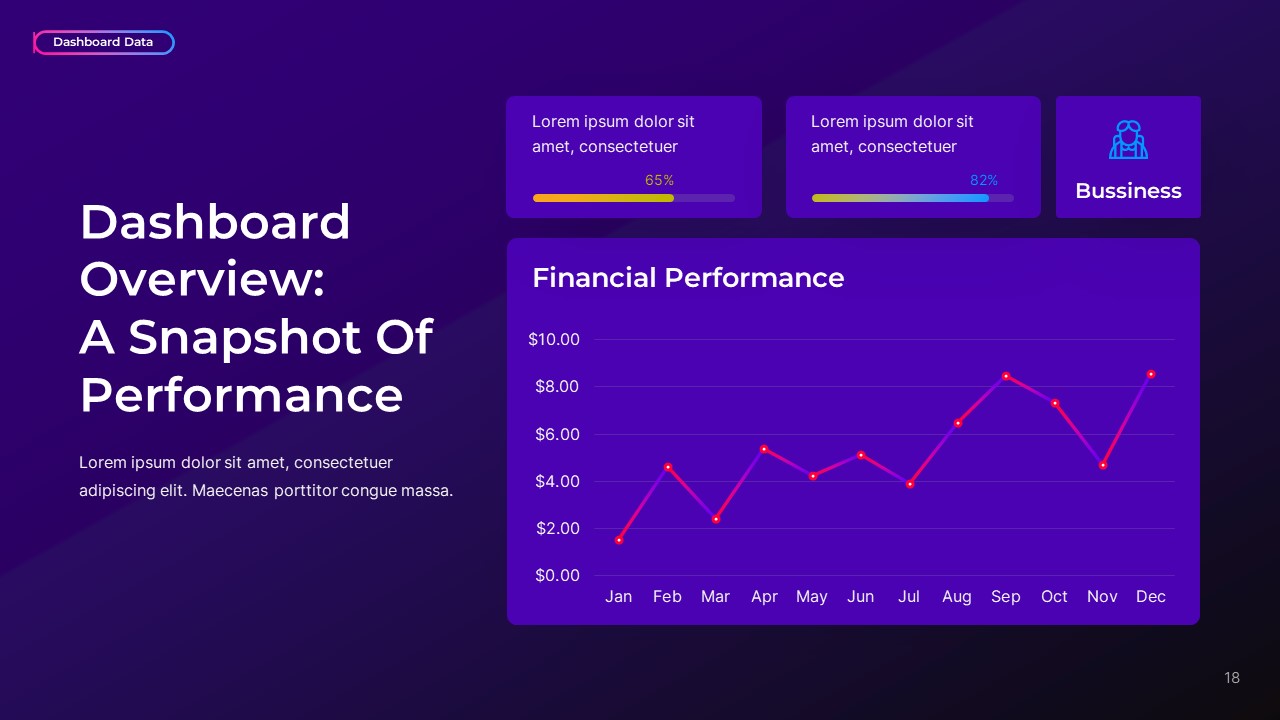 Dashboard Data

Dashboard Overview: A Snapshot Of Performance

Lorem ipsum dolor sit amet, consectetuer adipiscing elit. Maecenas porttitor congue massa.

Lorem ipsum dolor sit amet, consectetuer

65%

Lorem ipsum dolor sit amet, consectetuer

82%

Bussiness

Financial Performance

$10.00
$8.00
$6.00
$4.00
$2.00
$0.00

Jan Feb Mar Apr May Jun Jul Aug Sep Oct Nov Dec

18